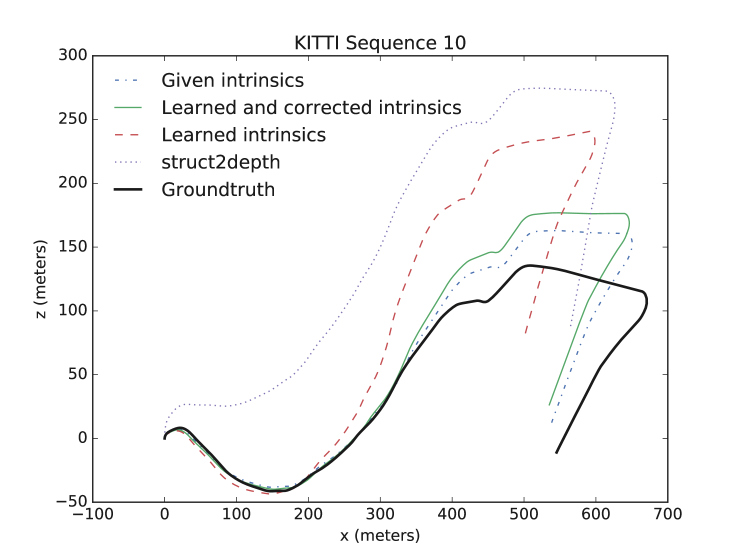 KITTI Sequence 10

Given intrinsics
Learned and corrected intrinsics
Learned intrinsics
struct2depth
Groundtruth

z (meters)

300
250
200
150
100
50
0
−50

−100
0
100
200
300
400
500
600
700

x (meters)